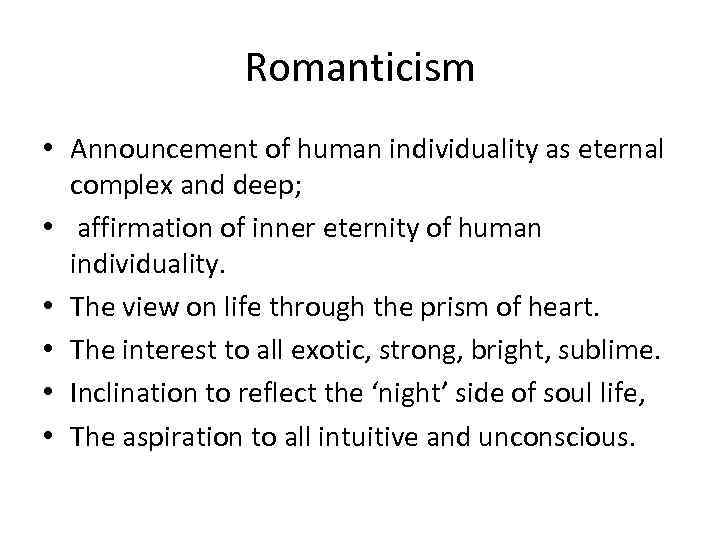 Romanticism

• Announcement of human individuality as eternal complex and deep;
• affirmation of inner eternity of human individuality.
• The view on life through the prism of heart.
• The interest to all exotic, strong, bright, sublime.
• Inclination to reflect the ‘night’ side of soul life,
• The aspiration to all intuitive and unconscious.